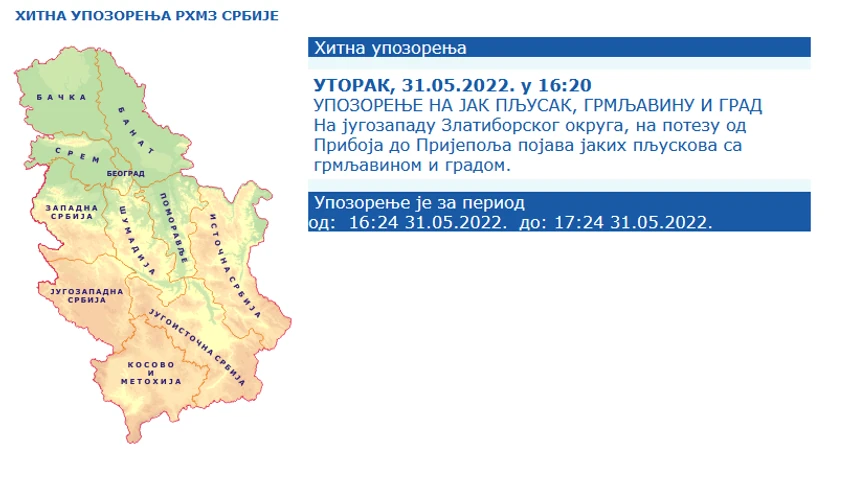 ХИТНА УПОЗОРЕЊА РХМЗ СРБИЈЕ

БАЧКА
БАНАТ
СРЕМ
БЕОГРАД
ЗАПАДНА СРБИЈА
ШУМАДИЈА
ПОМОРАВЉЕ
ИСТОЧНА СРБИЈА
ЈУГОЗАПАДНА СРБИЈА
ЈУГОИСТОЧНА СРБИЈА
КОСОВО И МЕТОХИЈА

Хитна упозорења

УТОРАК, 31.05.2022. у 16:20
УПОЗОРЕЊЕ НА ЈАК ПЉУСАК, ГРМЉАВИНУ И ГРАД
На југозападу Златиборског округа, на потезу од Прибоја до Пријепоља појава јаких пљускова са грмљавином и градом.

Упозорење је за период
од: 16:24 31.05.2022. до: 17:24 31.05.2022.